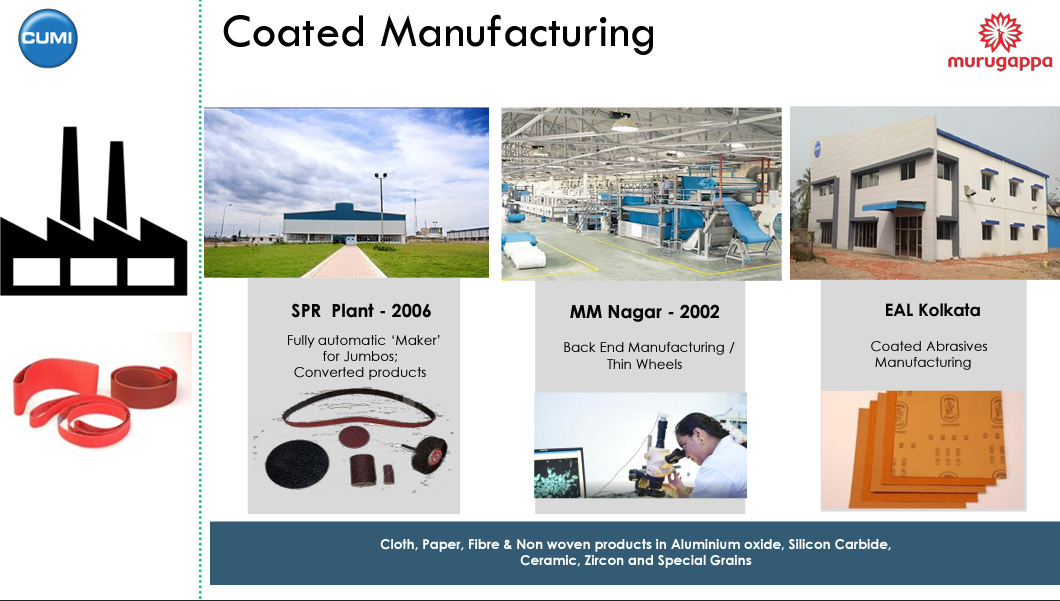 CUMI

Coated Manufacturing

murugappa

SPR Plant - 2006

Fully automatic 'Maker' for Jumbos; Converted products

MM Nagar - 2002

Back End Manufacturing / Thin Wheels

EAL Kolkata

Coated Abrasives Manufacturing

Cloth, Paper, Fibre & Non woven products in Aluminium oxide, Silicon Carbide, Ceramic, Zircon and Special Grains